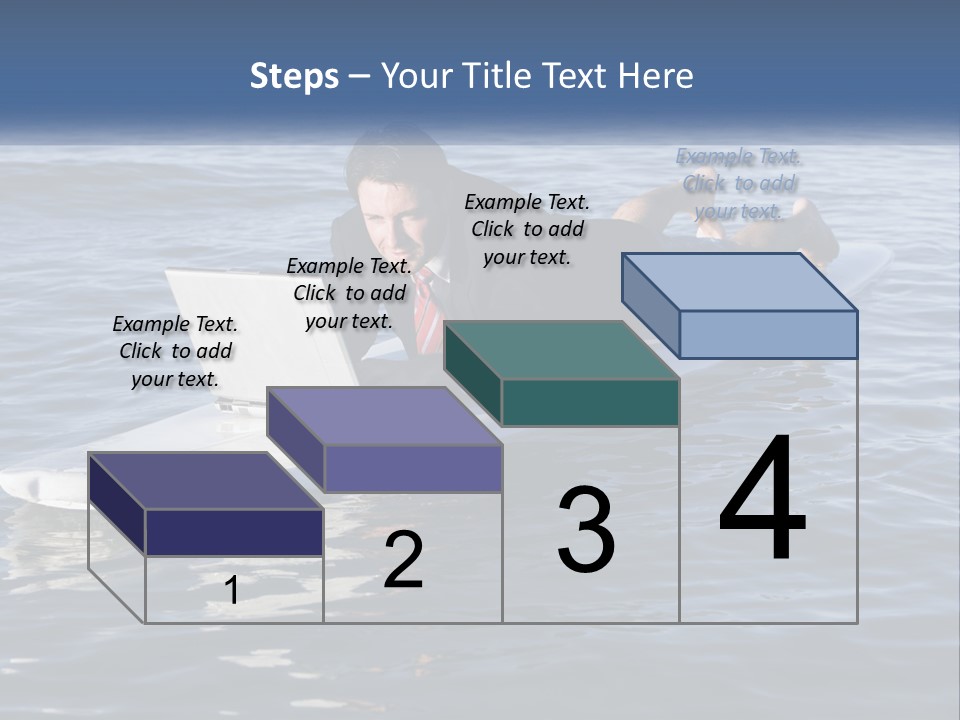 Steps – Your Title Text Here

Example Text. Click to add your text.

Example Text. Click to add your text.

Example Text. Click to add your text.

Example Text. Click to add your text.

1

2

3

4